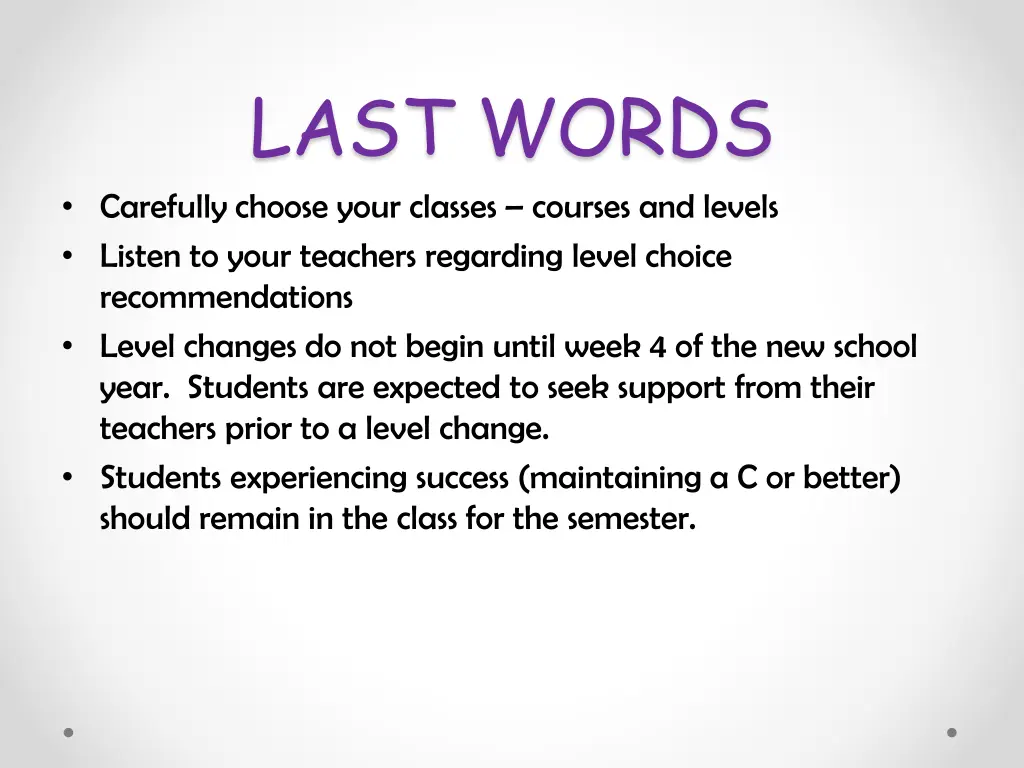 LAST WORDS

• Carefully choose your classes – courses and levels
• Listen to your teachers regarding level choice recommendations
• Level changes do not begin until week 4 of the new school year.  Students are expected to seek support from their teachers prior to a level change.
• Students experiencing success (maintaining a C or better) should remain in the class for the semester.